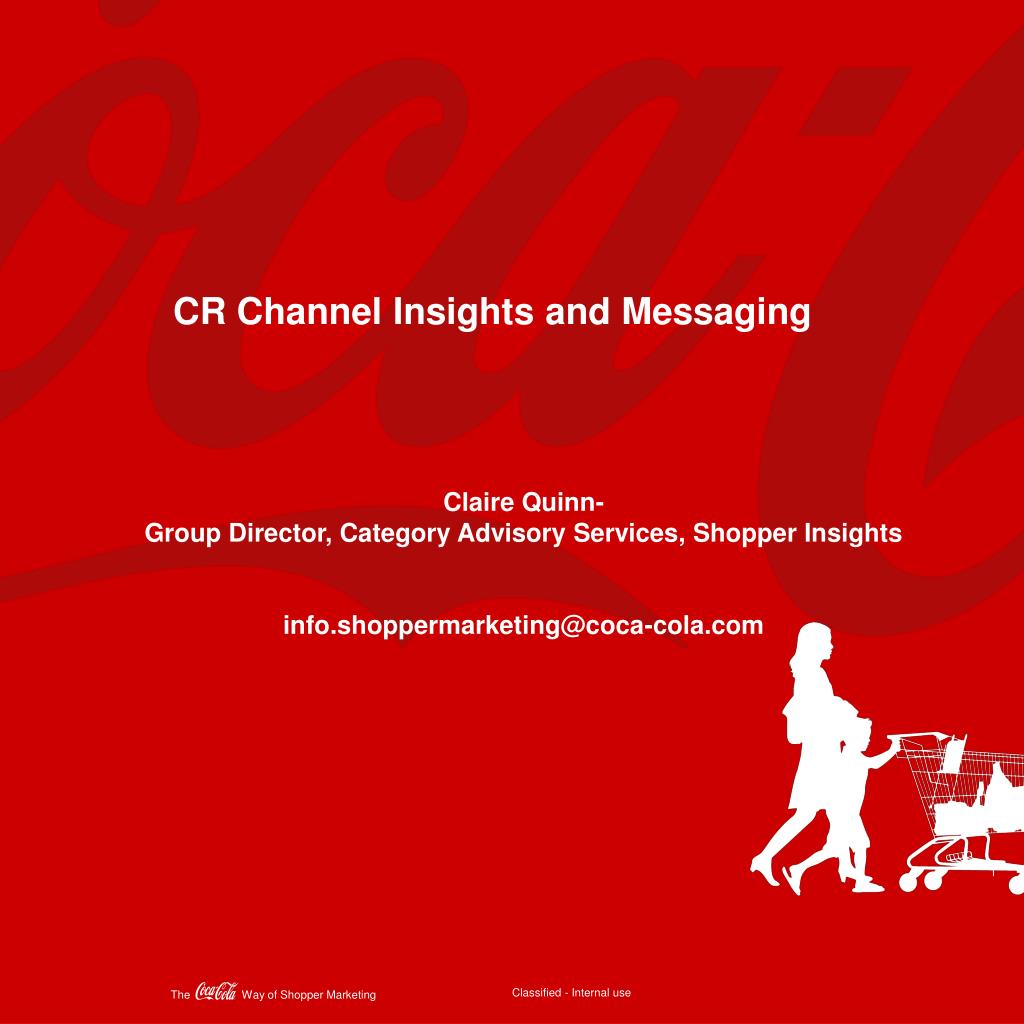 CR Channel Insights and Messaging

Claire Quinn-
Group Director, Category Advisory Services, Shopper Insights

info.shoppermarketing@coca-cola.com

The Coca-Cola Way of Shopper Marketing

Classified - Internal use